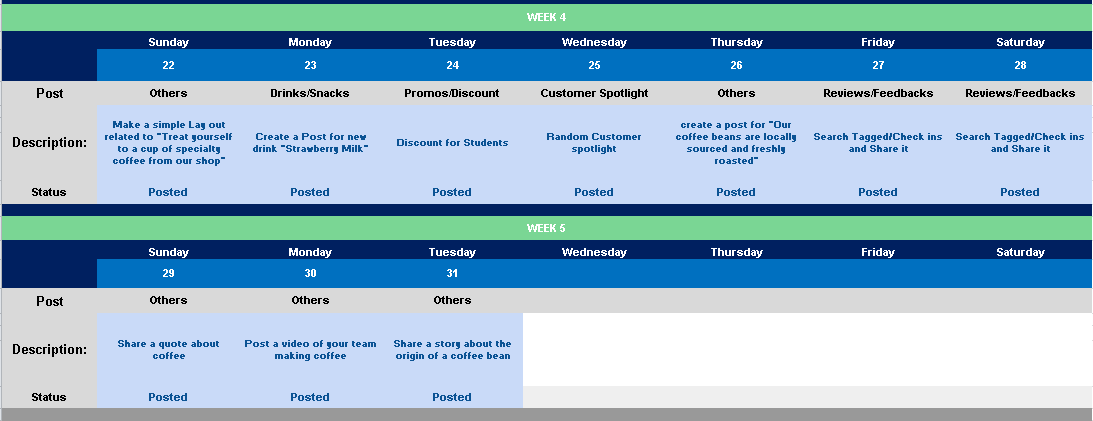 WEEK 4

| | Sunday | Monday | Tuesday | Wednesday | Thursday | Friday | Saturday |
|---|---|---|---|---|---|---|---|
| | 22 | 23 | 24 | 25 | 26 | 27 | 28 |
| Post | Others | Drinks/Snacks | Promos/Discount | Customer Spotlight | Others | Reviews/Feedbacks | Reviews/Feedbacks |
| Description: | Make a simple Lay out related to "Treat yourself to a cup of specialty coffee from our shop" | Create a Post for new drink "Strawberry Milk" | Discount for Students | Random Customer spotlight | create a post for "Our coffee beans are locally sourced and freshly roasted" | Search Tagged/Check ins and Share it | Search Tagged/Check ins and Share it |
| Status | Posted | Posted | Posted | Posted | Posted | Posted | Posted |

WEEK 5

| | Sunday | Monday | Tuesday | Wednesday | Thursday | Friday | Saturday |
|---|---|---|---|---|---|---|---|
| | 29 | 30 | 31 | | | | |
| Post | Others | Others | Others | | | | |
| Description: | Share a quote about coffee | Post a video of your team making coffee | Share a story about the origin of a coffee bean | | | | |
| Status | Posted | Posted | Posted | | | | |